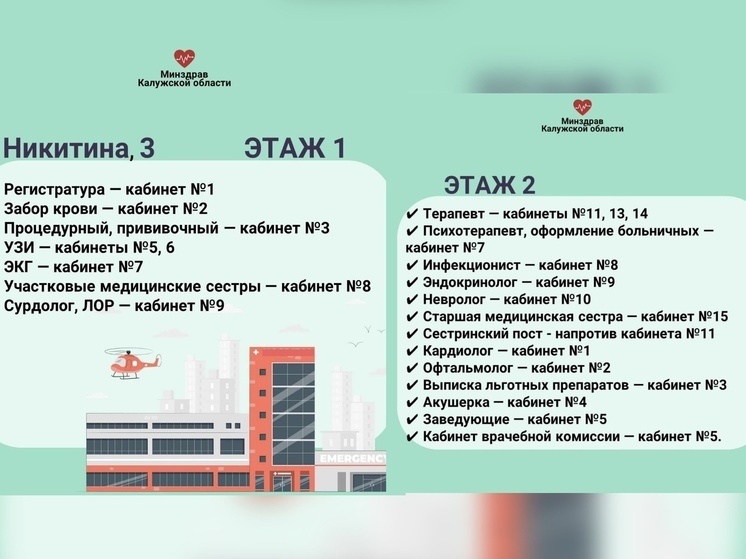 Минздрав
Калужской области

Никитина, 3 ЭТАЖ 1

Регистратура — кабинет №1
Забор крови — кабинет №2
Процедурный, прививочный — кабинет №3
УЗИ — кабинеты №5, 6
ЭКГ — кабинет №7
Участковые медицинские сестры — кабинет №8
Сурдолог, ЛОР — кабинет №9

EMERGENCY

Минздрав
Калужской области

ЭТАЖ 2

✔ Терапевт — кабинеты №11, 13, 14
✔ Психотерапевт, оформление больничных — кабинет №7
✔ Инфекционист — кабинет №8
✔ Эндокринолог — кабинет №9
✔ Невролог — кабинет №10
✔ Старшая медицинская сестра — кабинет №15
✔ Сестринский пост - напротив кабинета №11
✔ Кардиолог — кабинет №1
✔ Офтальмолог — кабинет №2
✔ Выписка льготных препаратов — кабинет №3
✔ Акушерка — кабинет №4
✔ Заведующие — кабинет №5
✔ Кабинет врачебной комиссии — кабинет №5.